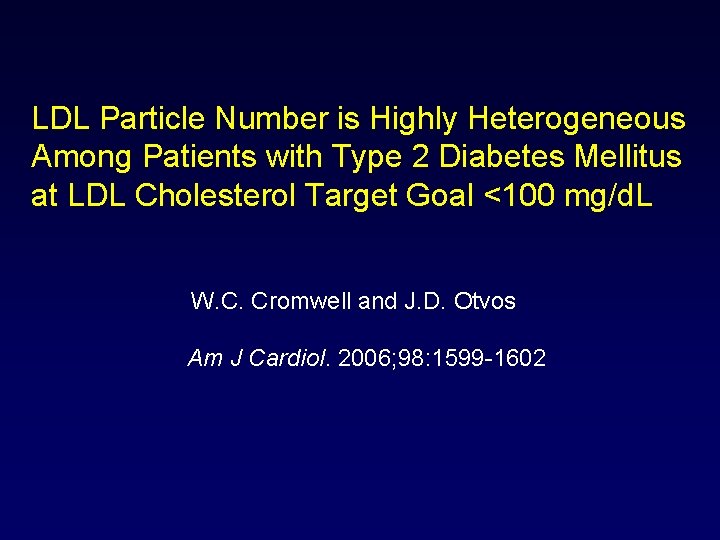 LDL Particle Number is Highly Heterogeneous Among Patients with Type 2 Diabetes Mellitus at LDL Cholesterol Target Goal <100 mg/dL

W.C. Cromwell and J.D. Otvos

Am J Cardiol. 2006;98:1599-1602